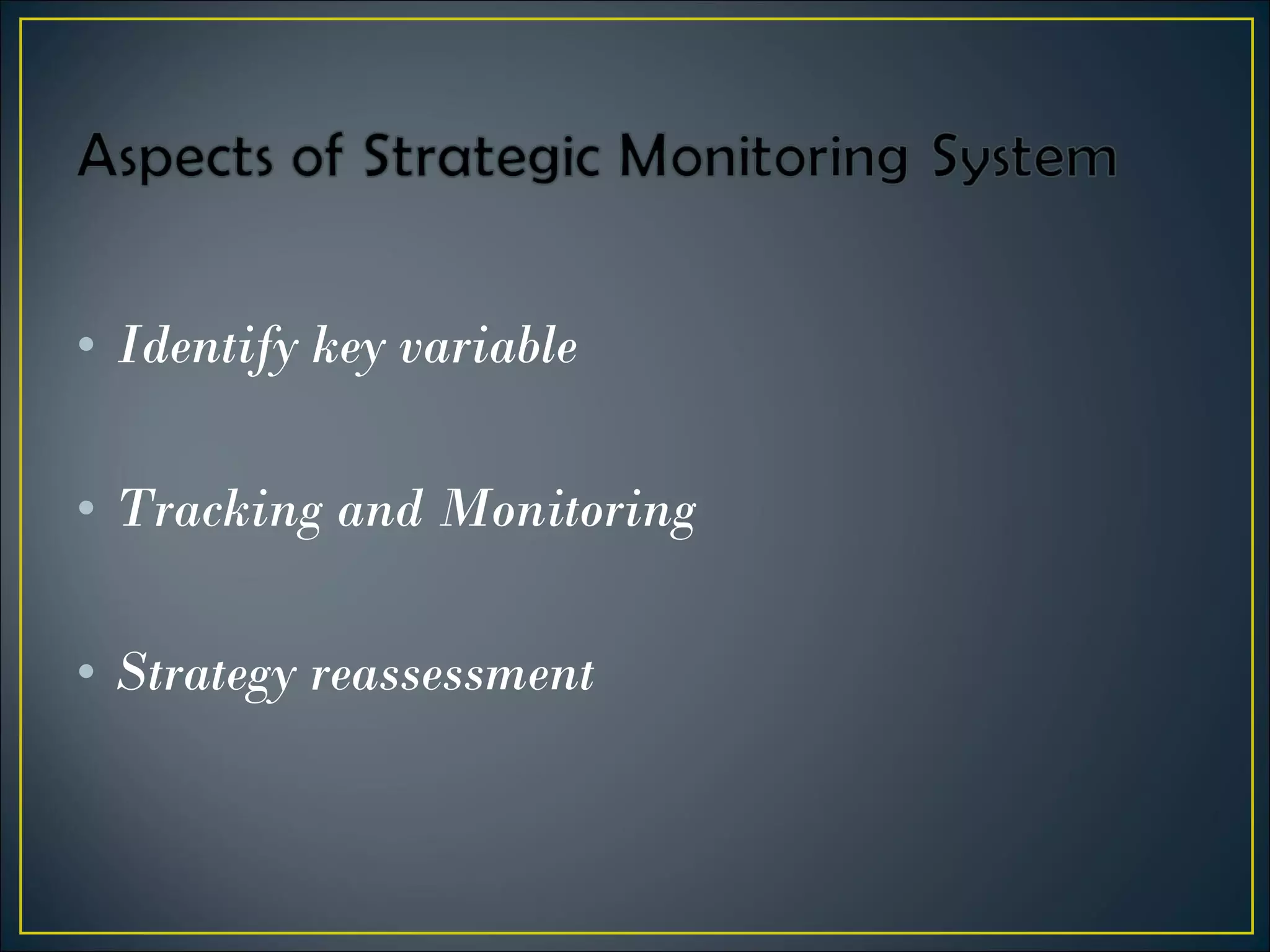 Aspects of Strategic Monitoring System

• Identify key variable

• Tracking and Monitoring

• Strategy reassessment